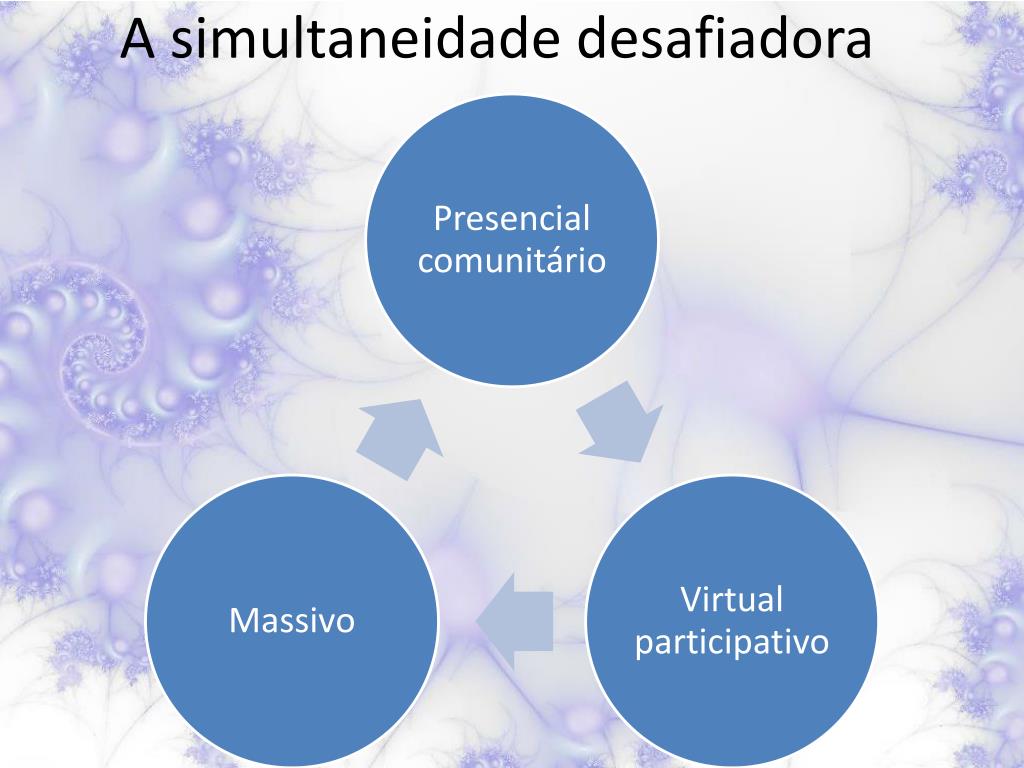 A simultaneidade desafiadora

Presencial comunitário

Virtual participativo

Massivo